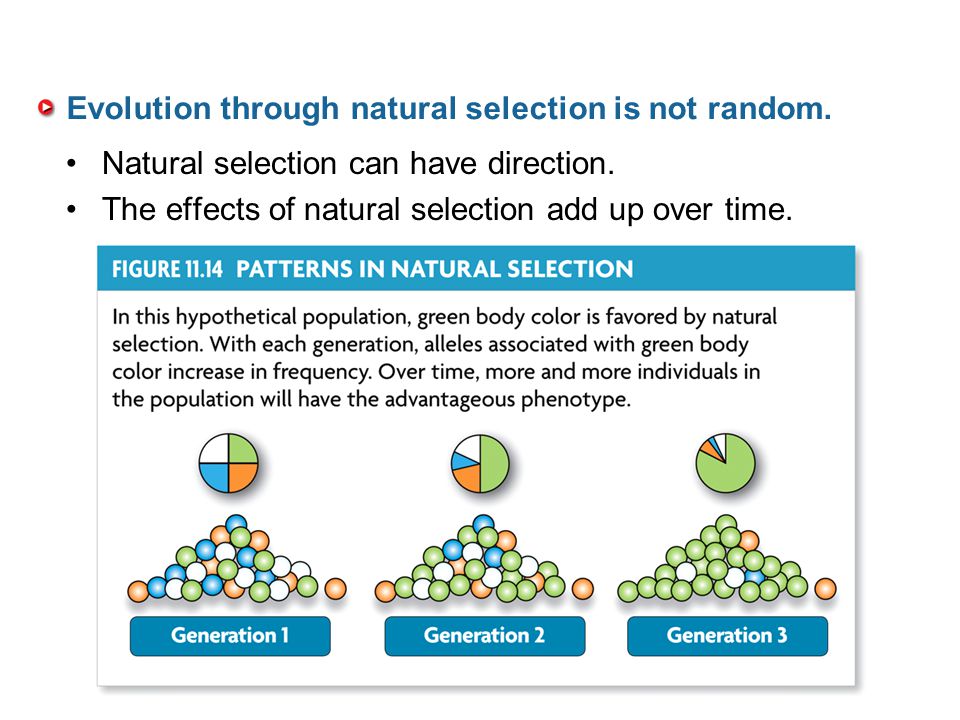 Evolution through natural selection is not random.

• Natural selection can have direction.
• The effects of natural selection add up over time.

FIGURE 11.14 PATTERNS IN NATURAL SELECTION

In this hypothetical population, green body color is favored by natural selection. With each generation, alleles associated with green body color increase in frequency. Over time, more and more individuals in the population will have the advantageous phenotype.

Generation 1

Generation 2

Generation 3